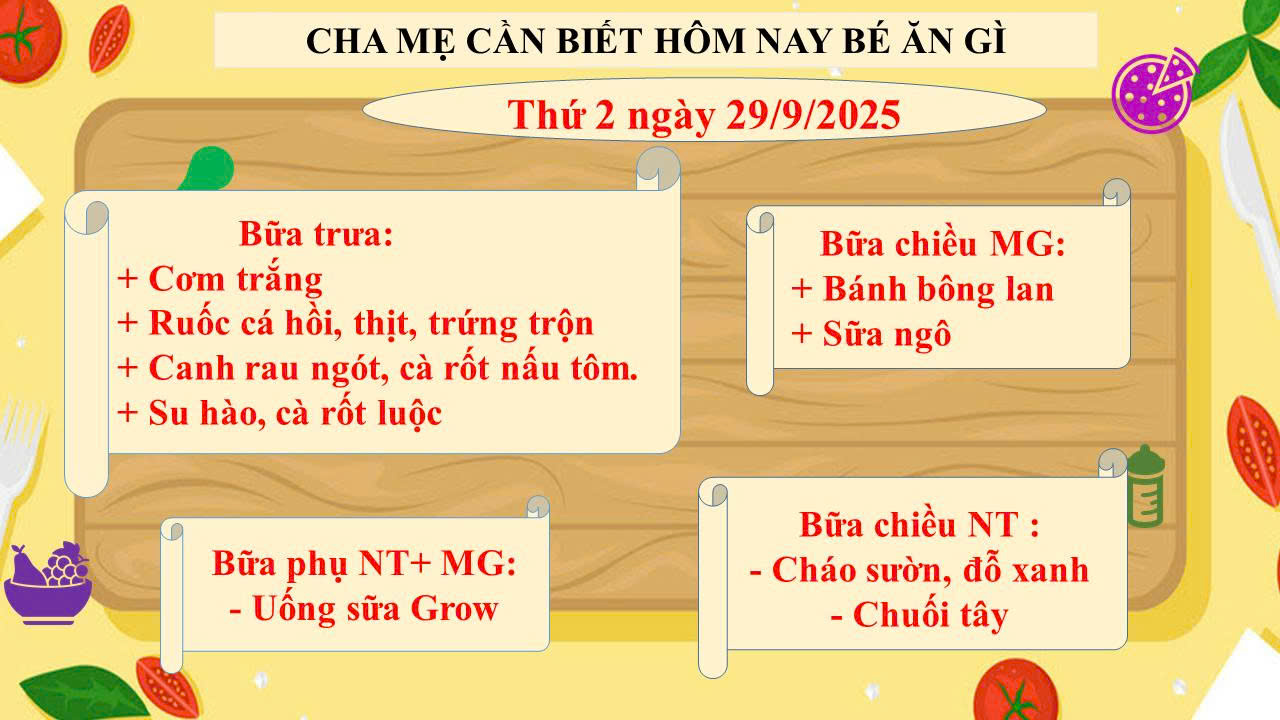 CHA MẸ CẦN BIẾT HÔM NAY BÉ ĂN GÌ

Thứ 2 ngày 29/9/2025

Bữa trưa:
+ Cơm trắng
+ Ruốc cá hồi, thịt, trứng trộn
+ Canh rau ngót, cà rốt nấu tôm.
+ Su hào, cà rốt luộc

Bữa chiều MG:
+ Bánh bông lan
+ Sữa ngô

Bữa phụ NT+ MG:
- Uống sữa Grow

Bữa chiều NT :
- Cháo sườn, đỗ xanh
- Chuối tây